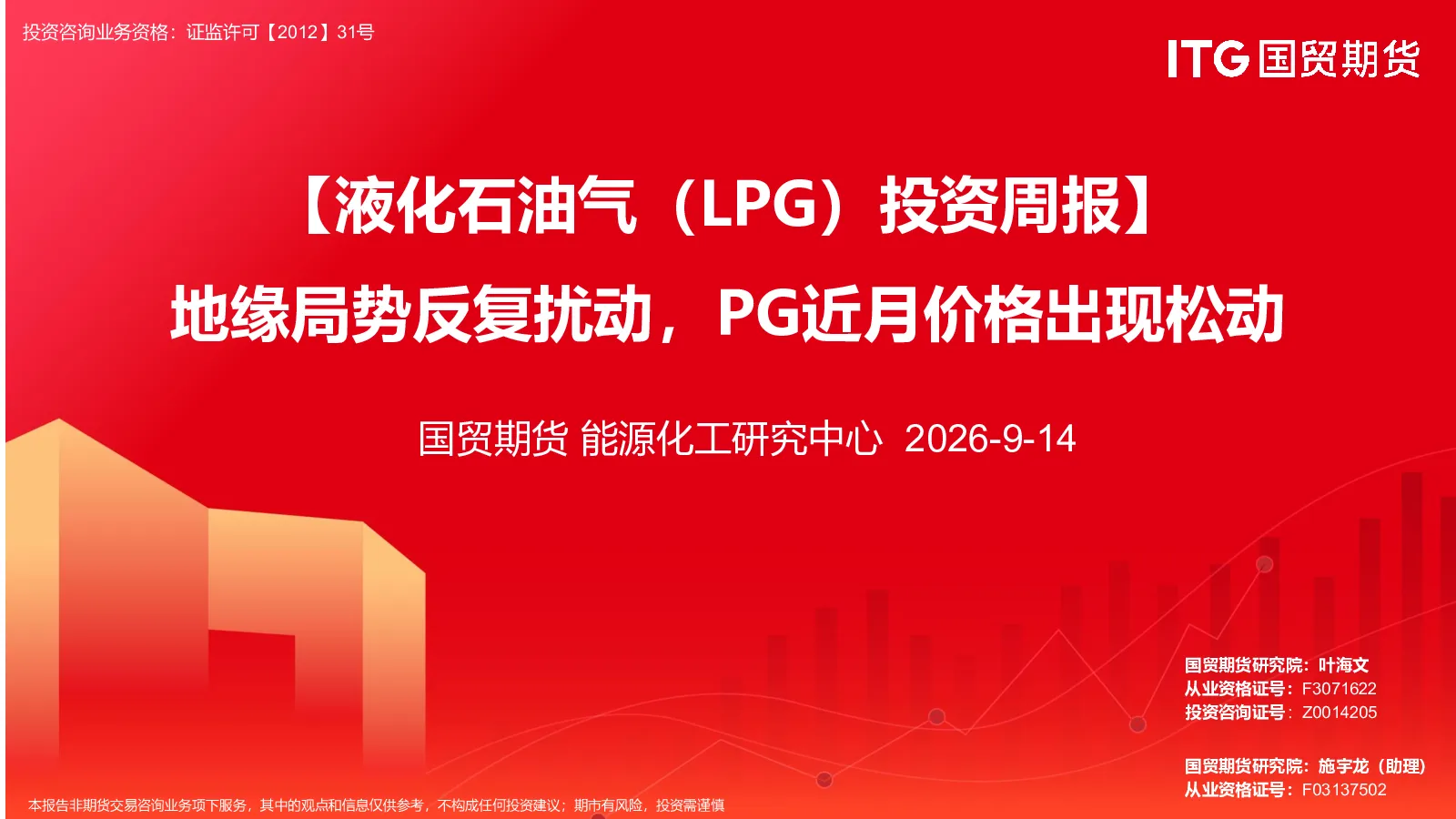 投资咨询业务资格：证监许可【2012】31号

ITG 国贸期货

【液化石油气（LPG）投资周报】

地缘局势反复扰动，PG近月价格出现松动

国贸期货 能源化工研究中心 2026-9-14

国贸期货研究院：叶海文
从业资格证号：F3071622
投资咨询证号：Z0014205

国贸期货研究院：施宇龙（助理）
从业资格证号：F03137502

本报告非期货交易咨询业务项下服务，其中的观点和信息仅供参考，不构成任何投资建议；期市有风险，投资需谨慎